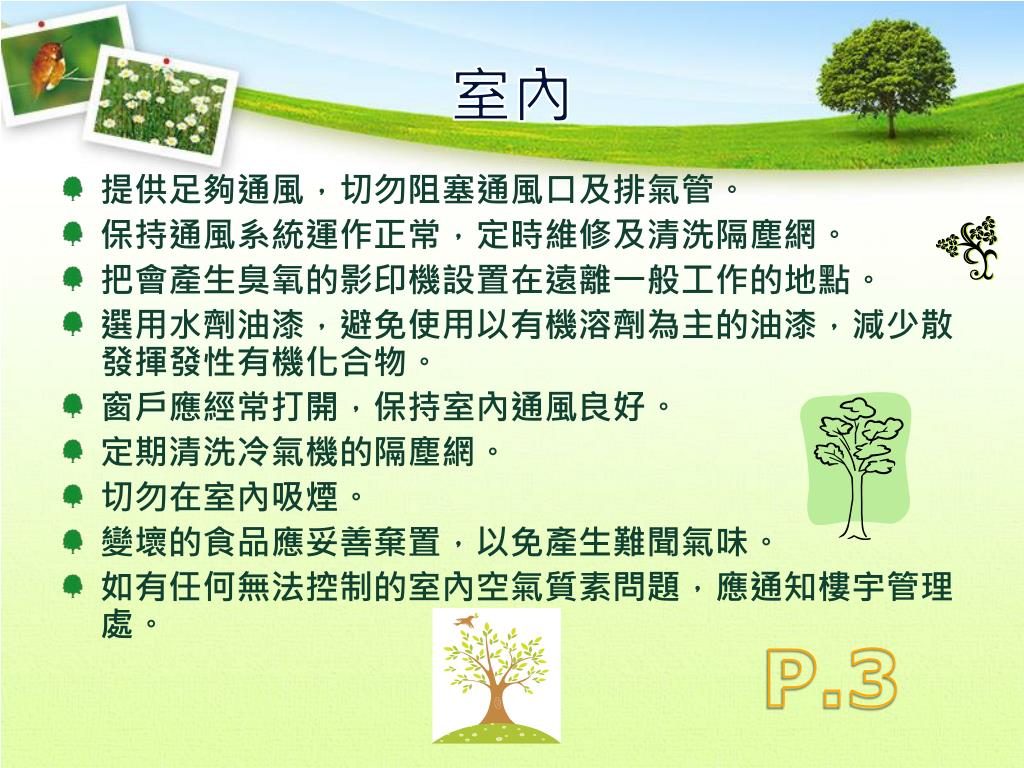 室內

提供足夠通風，切勿阻塞通風口及排氣管。

保持通風系統運作正常，定時維修及清洗隔塵網。

把會產生臭氧的影印機設置在遠離一般工作的地點。

選用水劑油漆，避免使用以有機溶劑為主的油漆，減少散發揮發性有機化合物。

窗戶應經常打開，保持室內通風良好。

定期清洗冷氣機的隔塵網。

切勿在室內吸煙。

變壞的食品應妥善棄置，以免產生難聞氣味。

如有任何無法控制的室內空氣質素問題，應通知樓宇管理處。

P.3